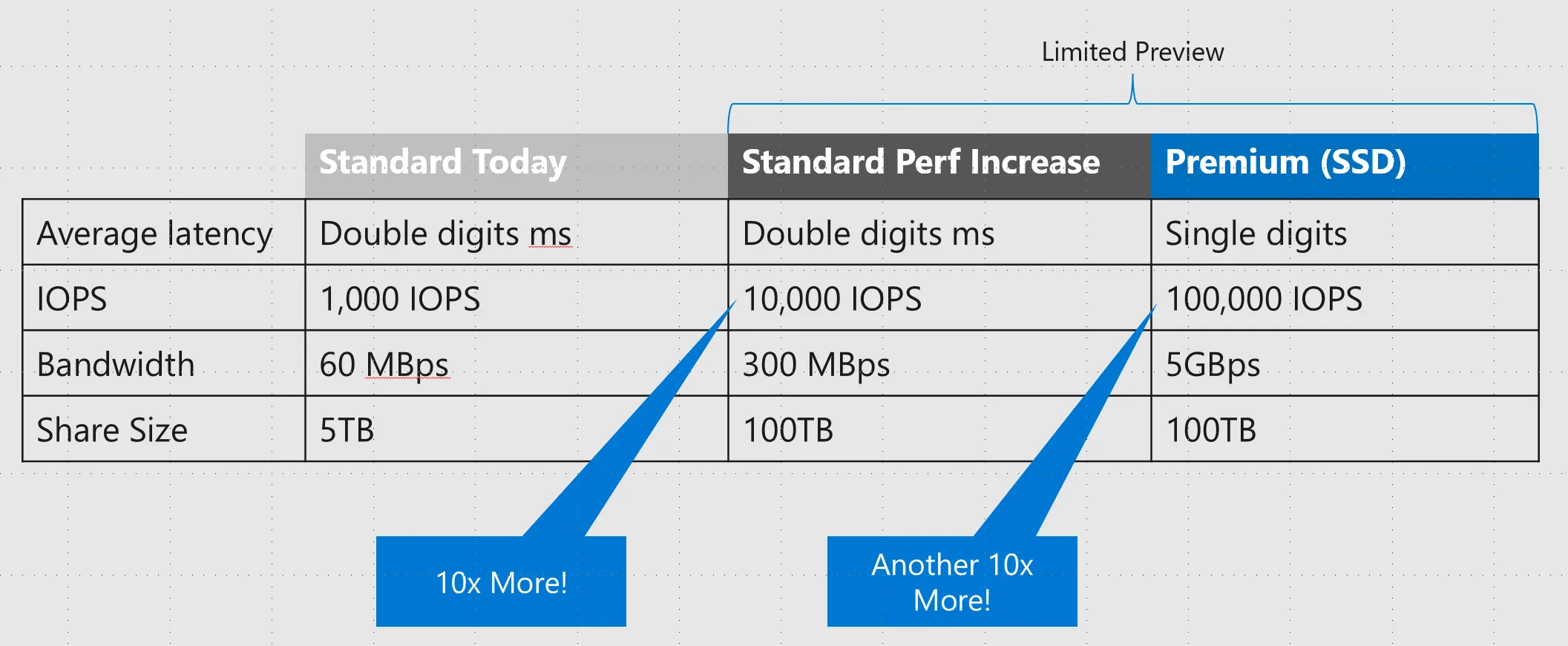 Limited Preview

| | Standard Today | Standard Perf Increase | Premium (SSD) |
|---|---|---|---|
| Average latency | Double digits ms | Double digits ms | Single digits |
| IOPS | 1,000 IOPS | 10,000 IOPS | 100,000 IOPS |
| Bandwidth | 60 MBps | 300 MBps | 5GBps |
| Share Size | 5TB | 100TB | 100TB |

10x More!

Another 10x More!